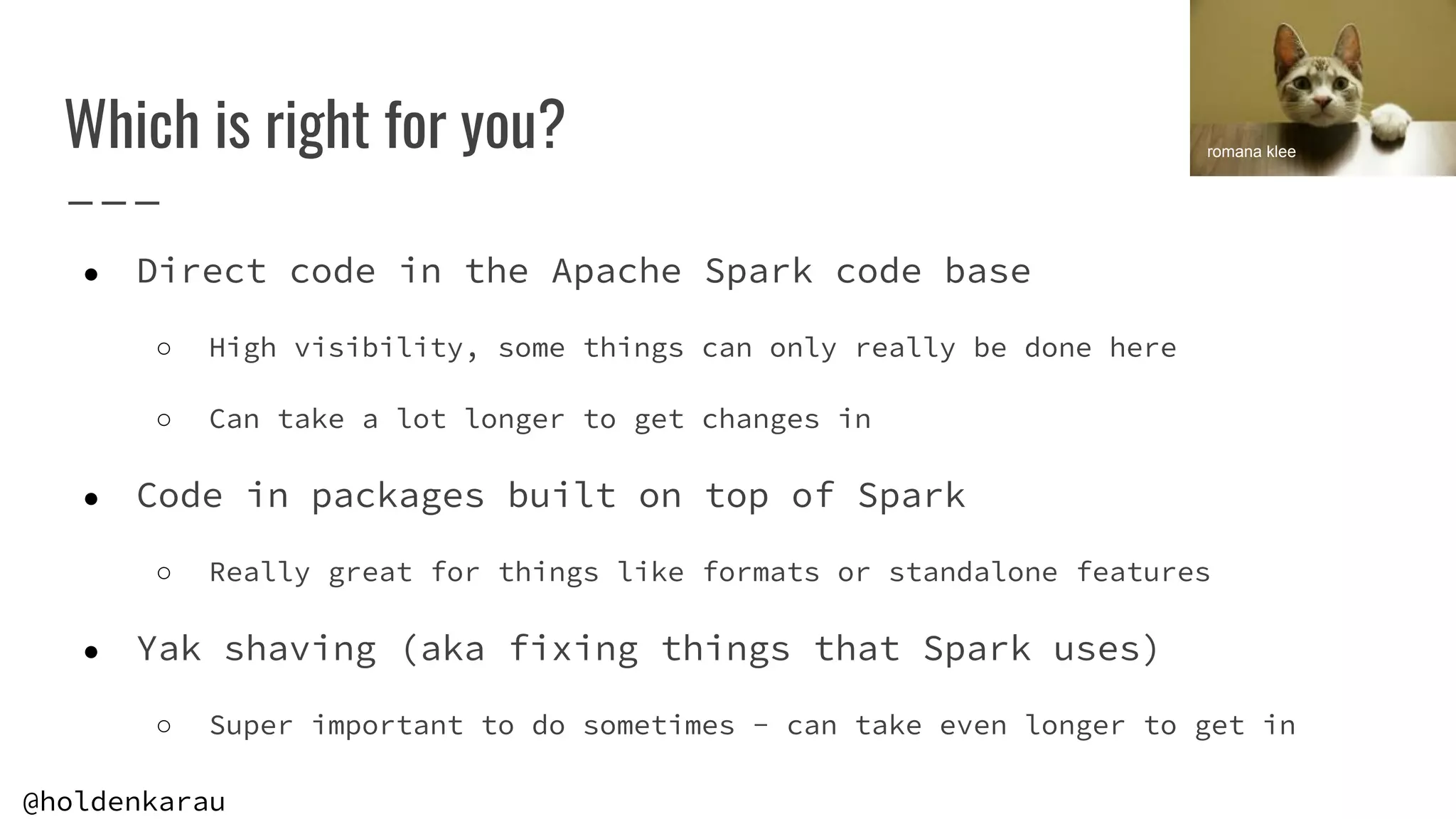 Which is right for you?

romana klee

- Direct code in the Apache Spark code base
  - High visibility, some things can only really be done here
  - Can take a lot longer to get changes in
- Code in packages built on top of Spark
  - Really great for things like formats or standalone features
- Yak shaving (aka fixing things that Spark uses)
  - Super important to do sometimes - can take even longer to get in

@holdenkarau